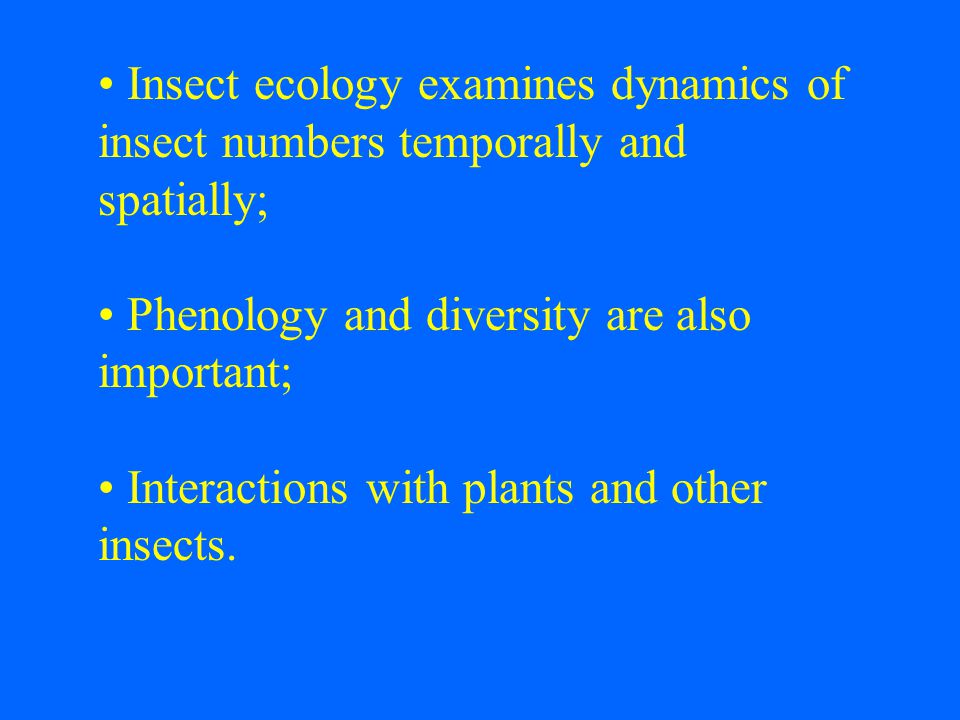 • Insect ecology examines dynamics of insect numbers temporally and spatially;

• Phenology and diversity are also important;

• Interactions with plants and other insects.